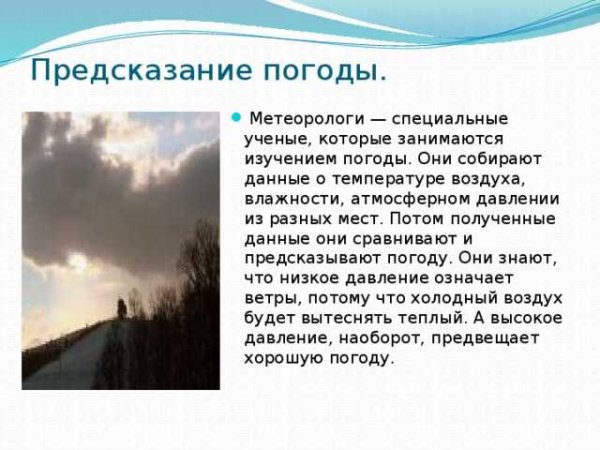 Предсказание погоды.

Метеорологи — специальные ученые, которые занимаются изучением погоды. Они собирают данные о температуре воздуха, влажности, атмосферном давлении из разных мест. Потом полученные данные они сравнивают и предсказывают погоду. Они знают, что низкое давление означает ветры, потому что холодный воздух будет вытеснять теплый. А высокое давление, наоборот, предвещает хорошую погоду.